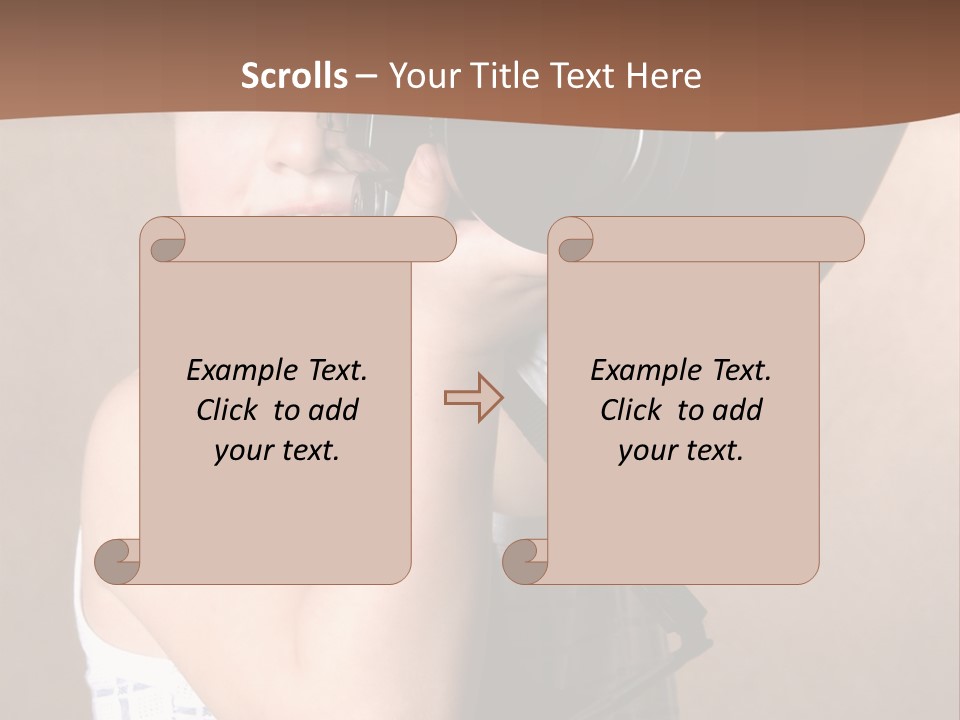 Scrolls – Your Title Text Here

Example Text. Click to add your text.

Example Text. Click to add your text.